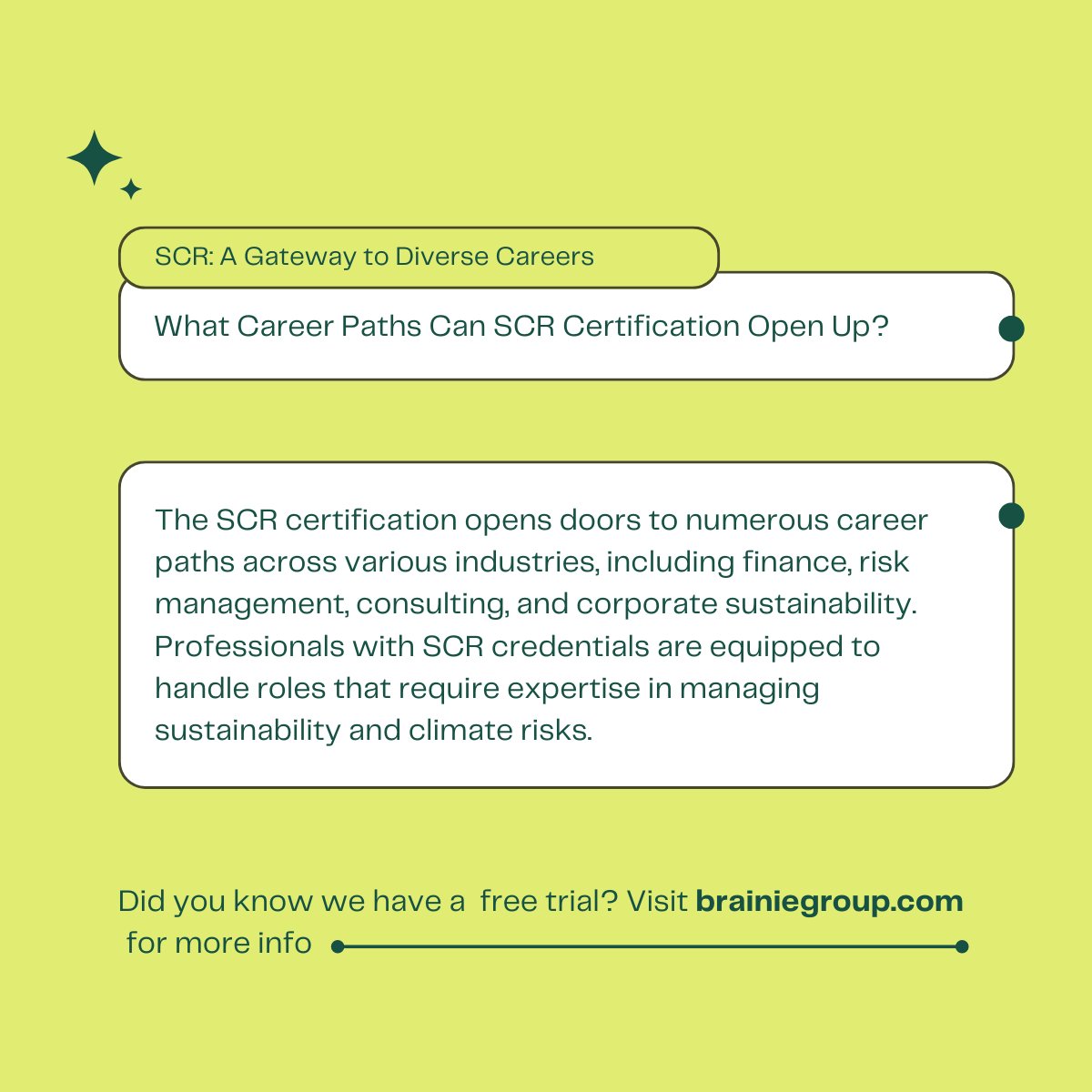 SCR: A Gateway to Diverse Careers

What Career Paths Can SCR Certification Open Up?

The SCR certification opens doors to numerous career paths across various industries, including finance, risk management, consulting, and corporate sustainability. Professionals with SCR credentials are equipped to handle roles that require expertise in managing sustainability and climate risks.

Did you know we have a free trial? Visit brainiegroup.com for more info